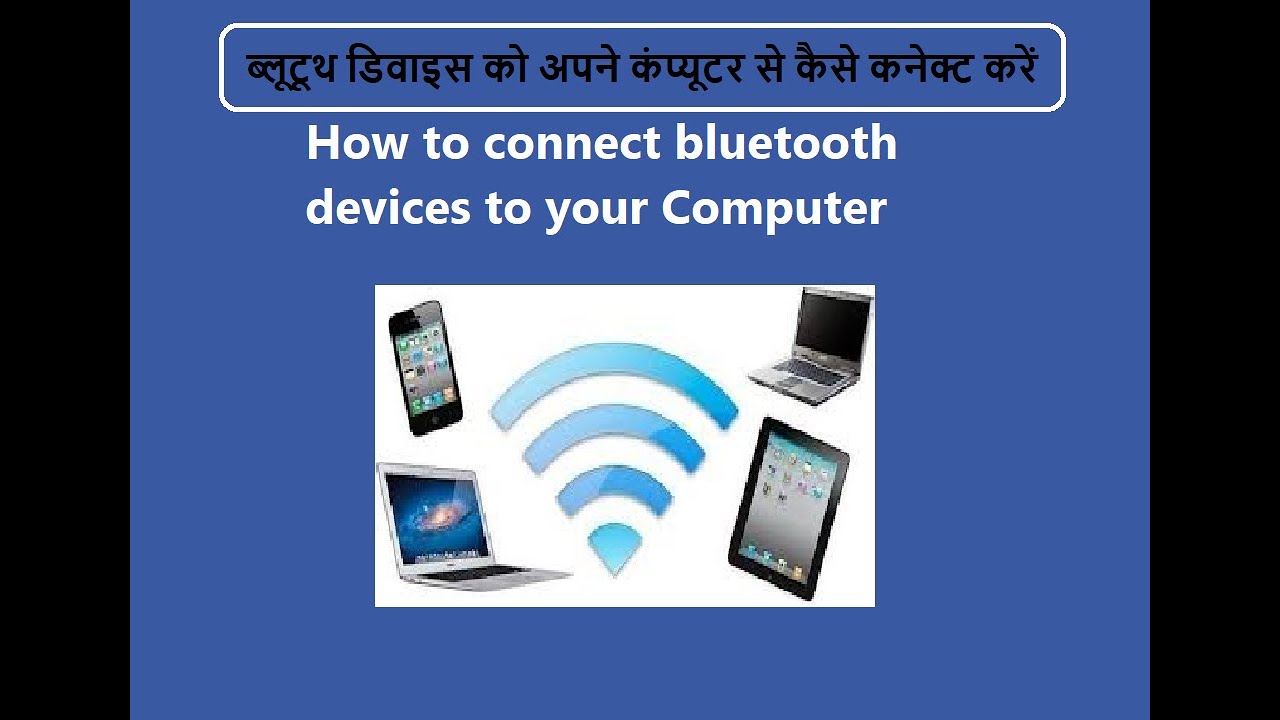 ब्लूटूथ डिवाइस को अपने कंप्यूटर से कैसे कनेक्ट करें

How to connect bluetooth devices to your Computer